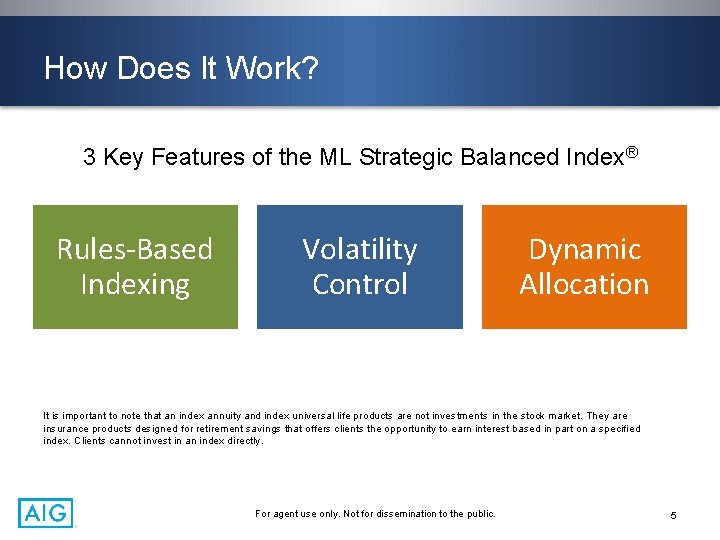 How Does It Work?

3 Key Features of the ML Strategic Balanced Index®

Rules-Based Indexing

Volatility Control

Dynamic Allocation

It is important to note that an index annuity and index universal life products are not investments in the stock market. They are insurance products designed for retirement savings that offers clients the opportunity to earn interest based in part on a specified index. Clients cannot invest in an index directly.

AIG

For agent use only. Not for dissemination to the public.

5